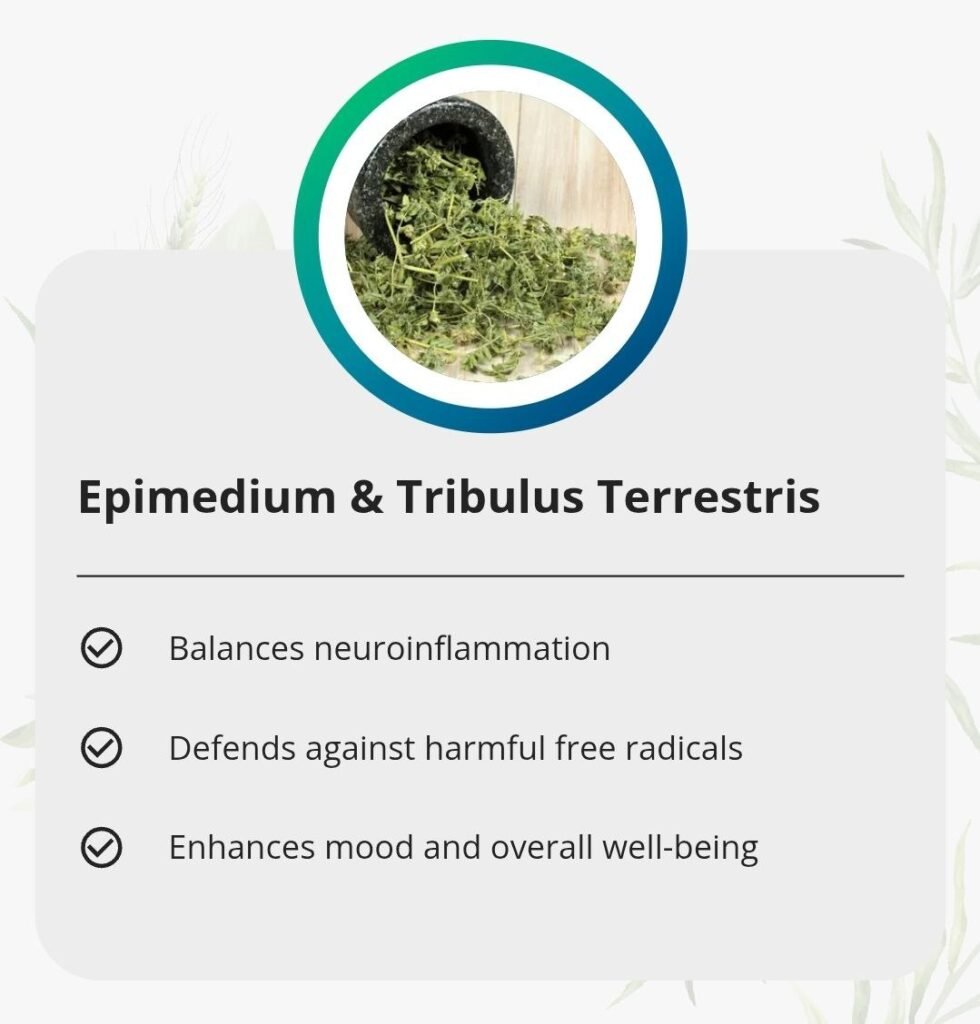 Epimedium & Tribulus Terrestris

Balances neuroinflammation

Defends against harmful free radicals

Enhances mood and overall well-being